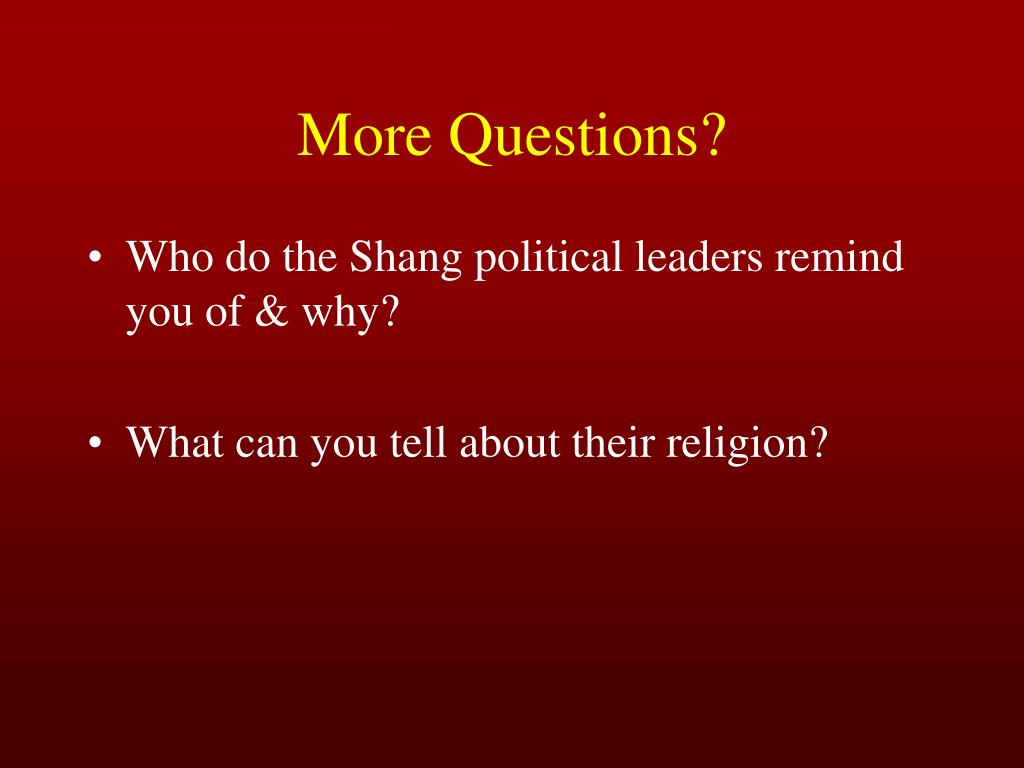 More Questions?

• Who do the Shang political leaders remind you of & why?

• What can you tell about their religion?